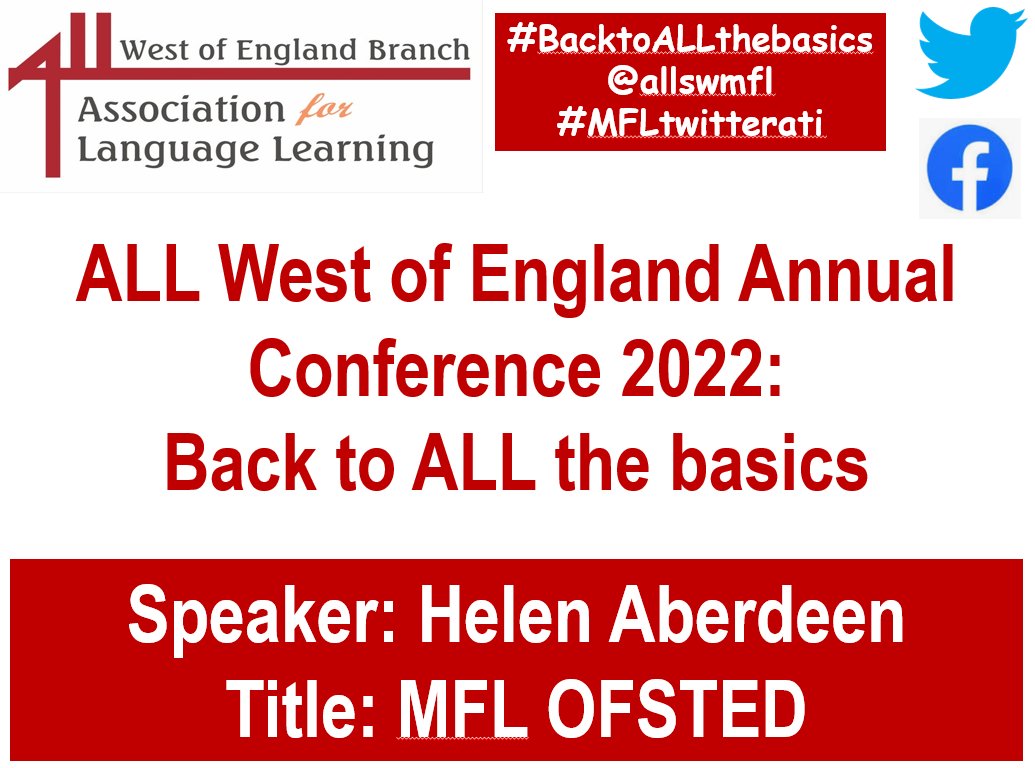 ALL West of England Branch
Association for Language Learning

#BacktoALLthebasics
@allswmfl
#MFLtwitterati

ALL West of England Annual Conference 2022: Back to ALL the basics

Speaker: Helen Aberdeen
Title: MFL OFSTED